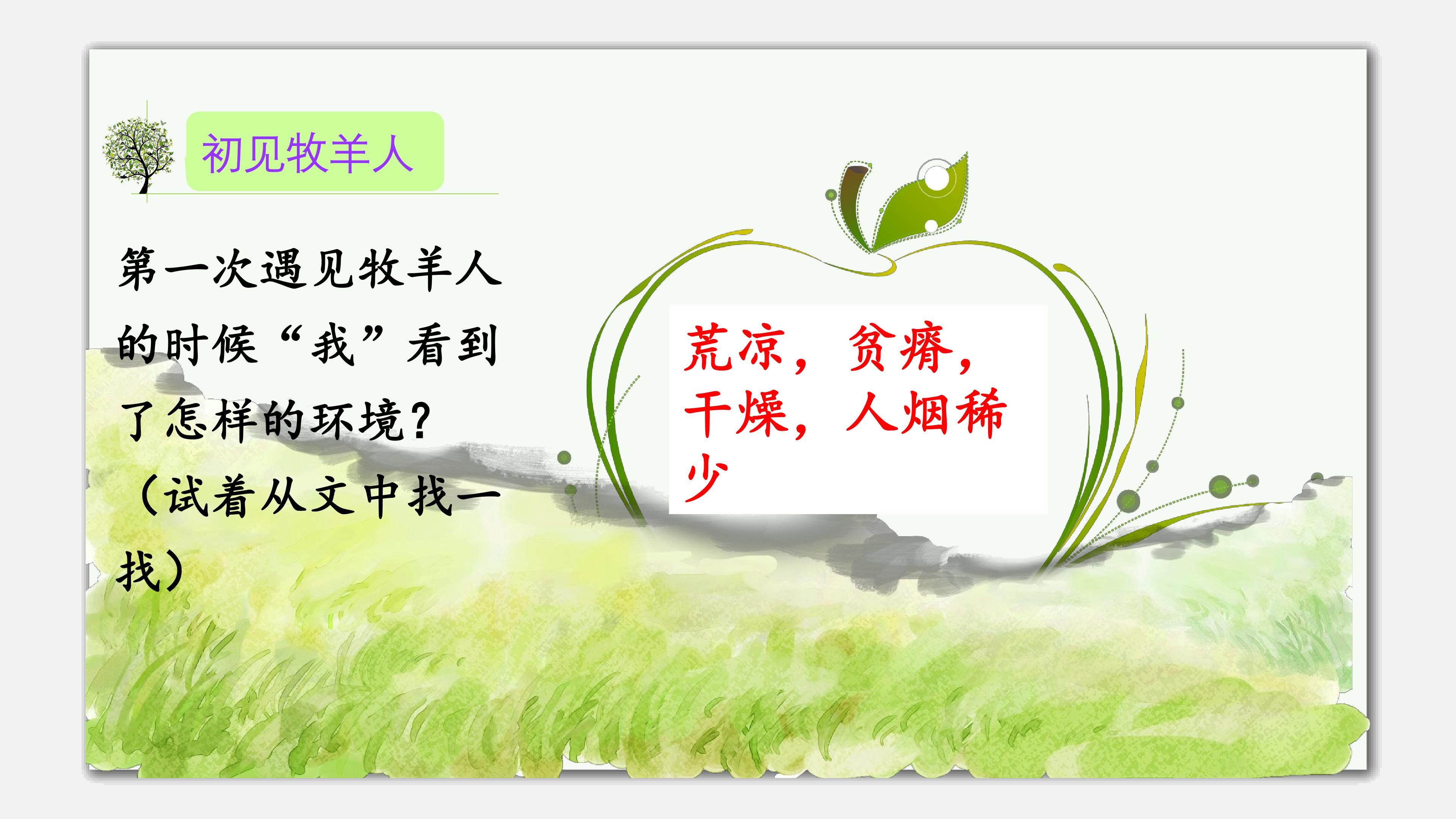 初见牧羊人

第一次遇见牧羊人的时候“我”看到了怎样的环境？（试着从文中找一找）

荒凉，贫瘠，干燥，人烟稀少